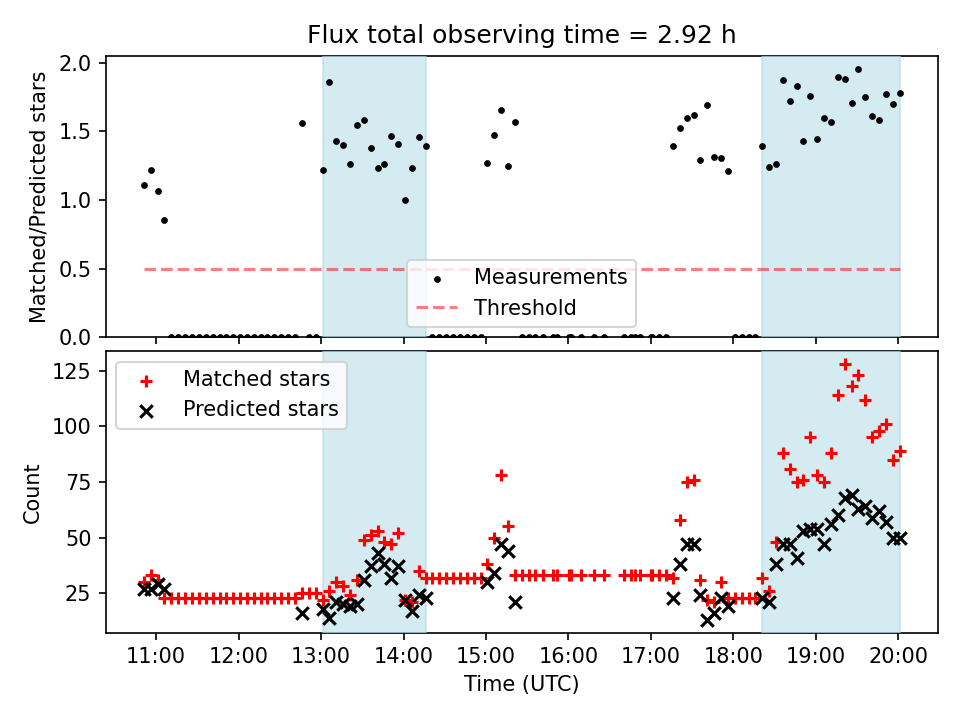 Flux total observing time = 2.92 h

Matched/Predicted stars

2.0
1.5
1.0
0.5
0.0

Measurements
Threshold

Matched stars
Predicted stars

Count

125
100
75
50
25

11:00
12:00
13:00
14:00
15:00
16:00
17:00
18:00
19:00
20:00

Time (UTC)